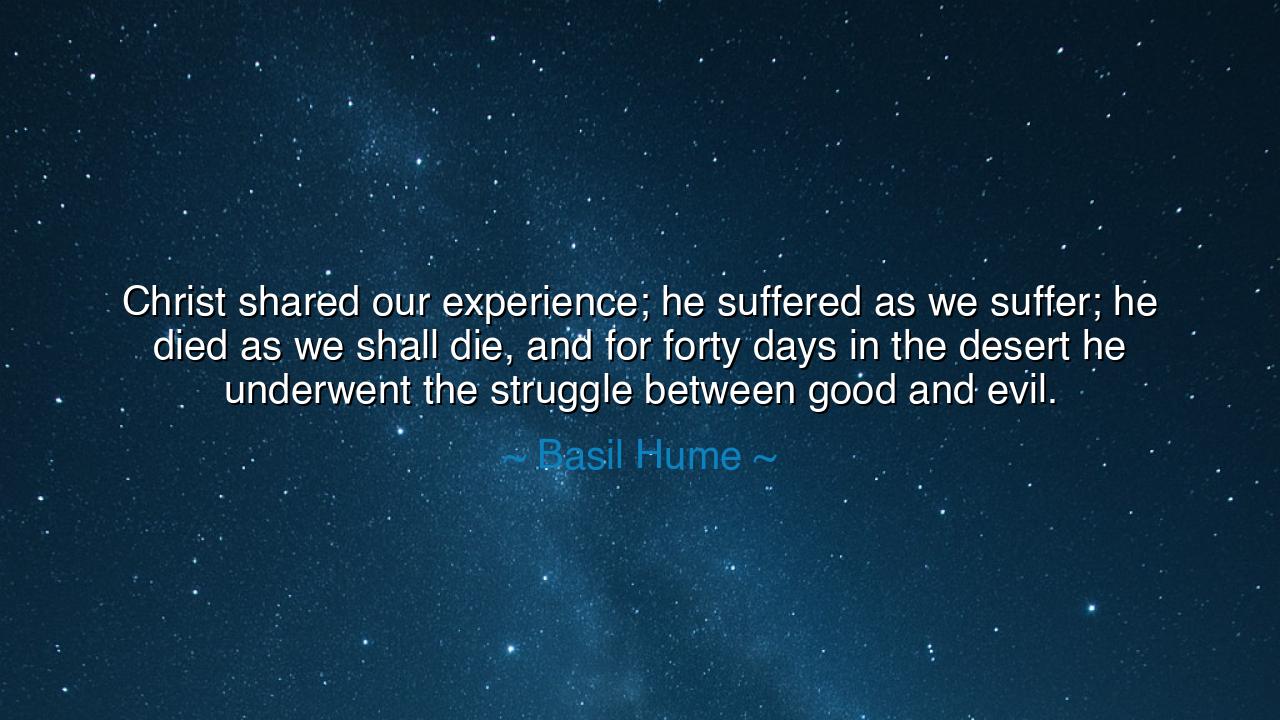 Christ shared our experience; he suffered as we suffer; he died as we shall die, and for forty days in the desert he underwent the struggle between good and evil.

~ Basil Hume ~